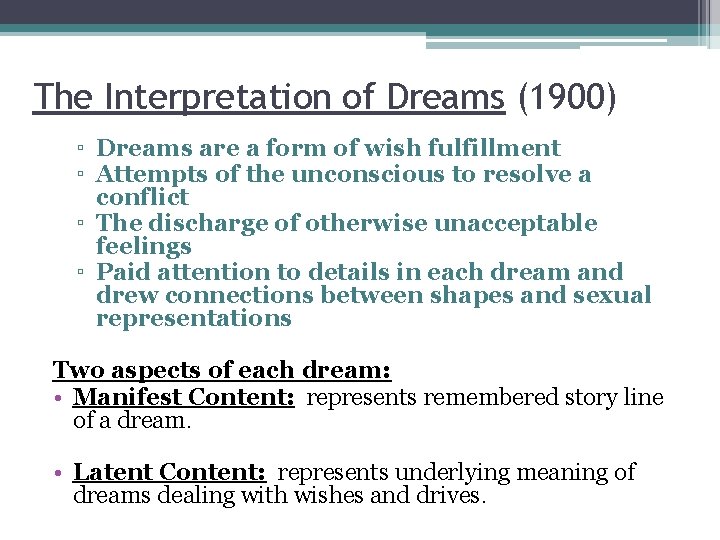 The Interpretation of Dreams (1900)

▫ Dreams are a form of wish fulfillment
▫ Attempts of the unconscious to resolve a conflict
▫ The discharge of otherwise unacceptable feelings
▫ Paid attention to details in each dream and drew connections between shapes and sexual representations

Two aspects of each dream:
• Manifest Content: represents remembered story line of a dream.

• Latent Content: represents underlying meaning of dreams dealing with wishes and drives.